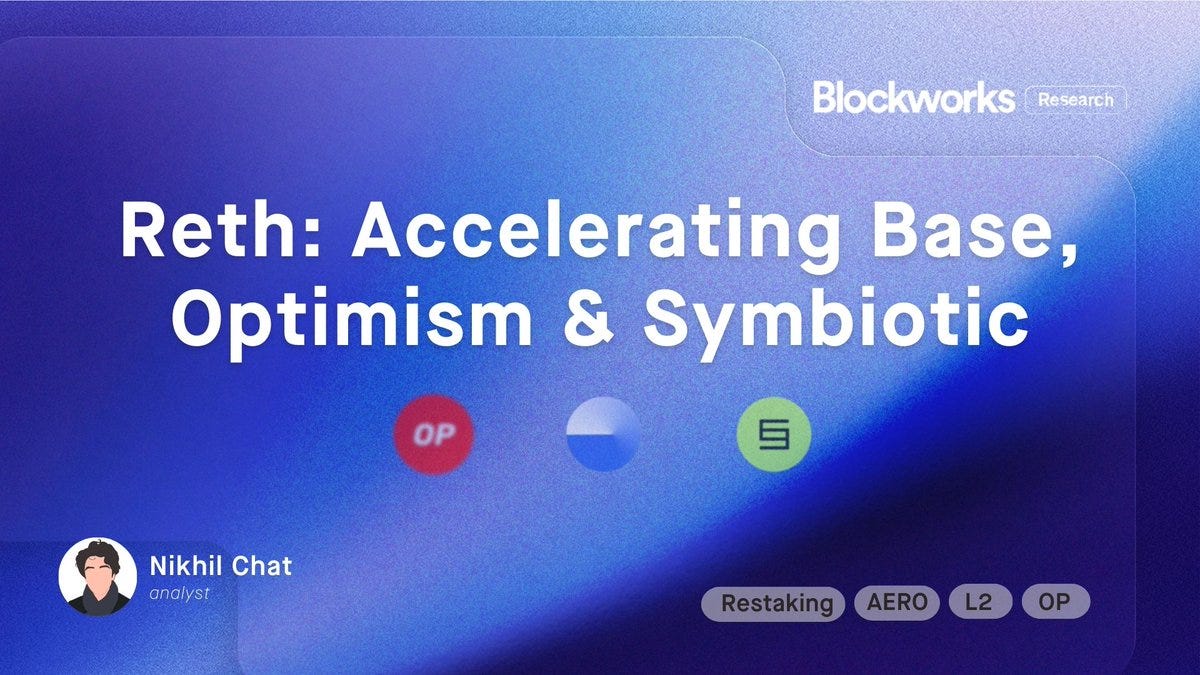 Blockworks Research

Reth: Accelerating Base, Optimism & Symbiotic

OP

Nikhil Chat
analyst

Restaking AERO L2 OP